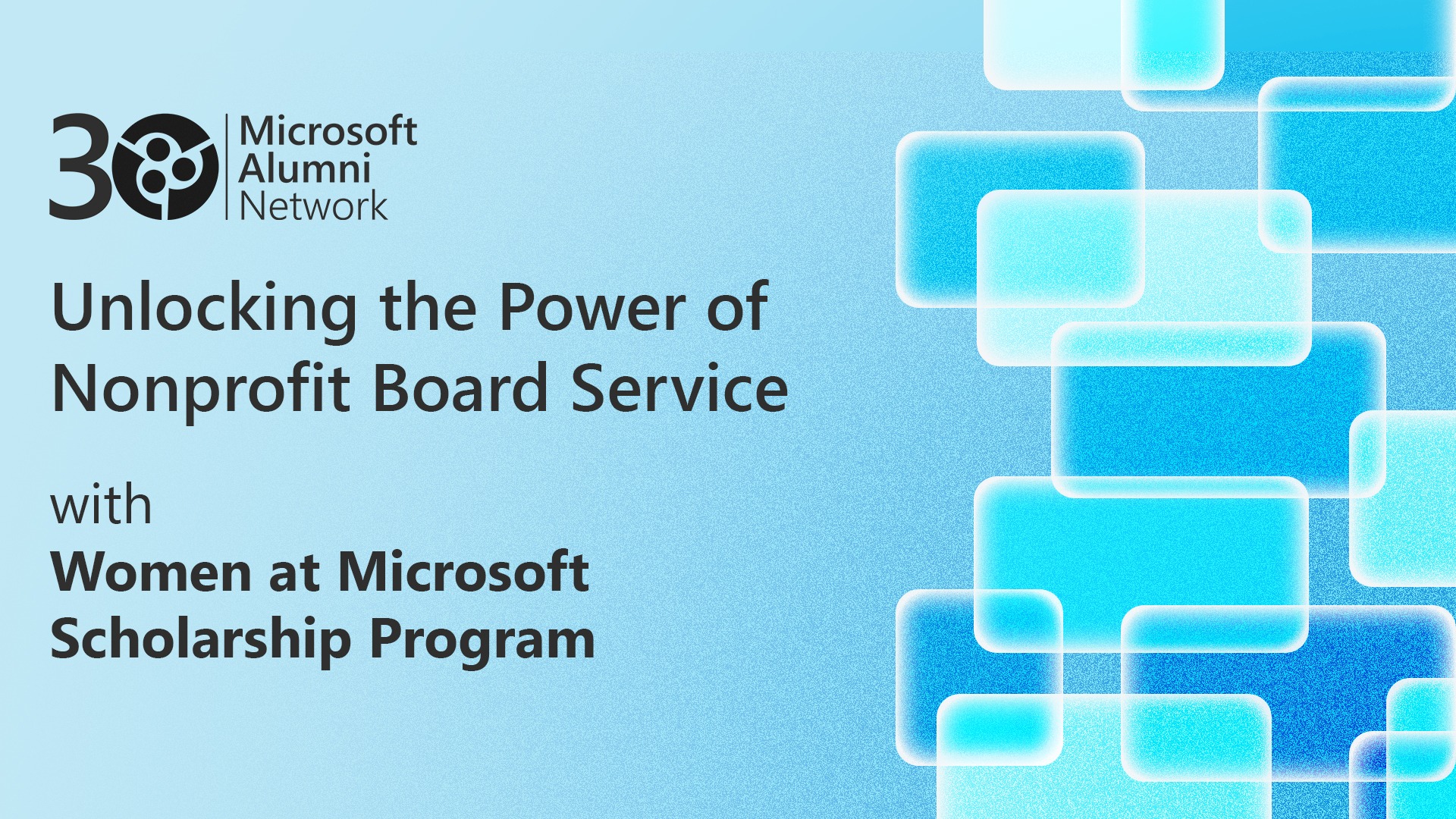 30 Microsoft Alumni Network

Unlocking the Power of Nonprofit Board Service

with

Women at Microsoft Scholarship Program